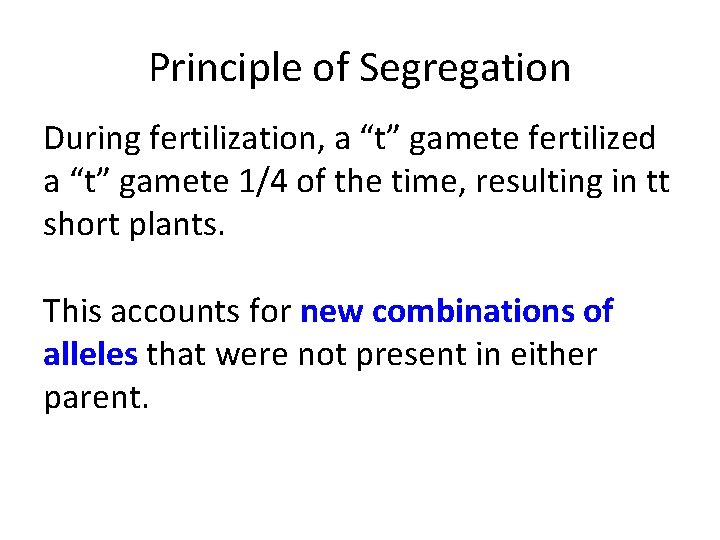 Principle of Segregation

During fertilization, a “t” gamete fertilized a “t” gamete 1/4 of the time, resulting in tt short plants.

This accounts for new combinations of alleles that were not present in either parent.